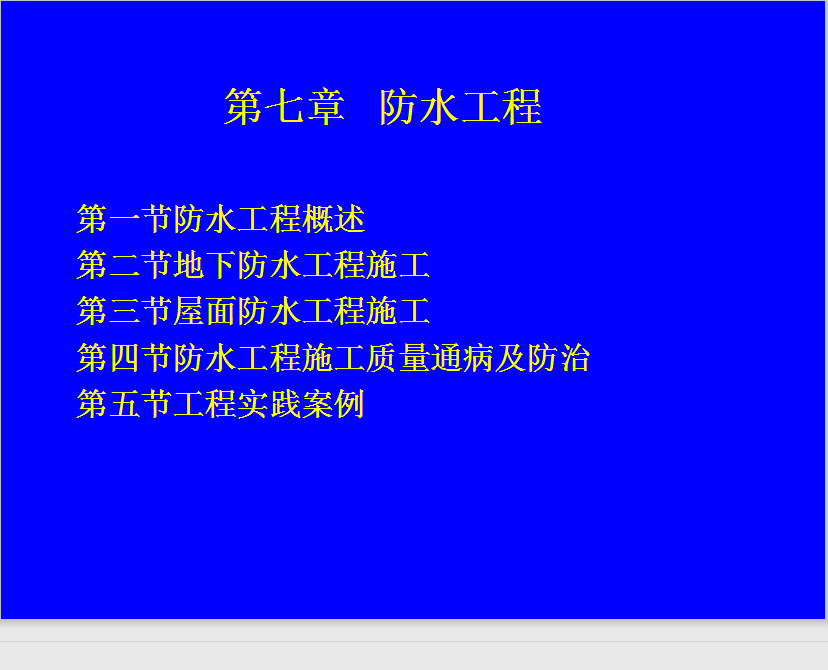 第七章　防水工程

第一节防水工程概述
第二节地下防水工程施工
第三节屋面防水工程施工
第四节防水工程施工质量通病及防治
第五节工程实践案例